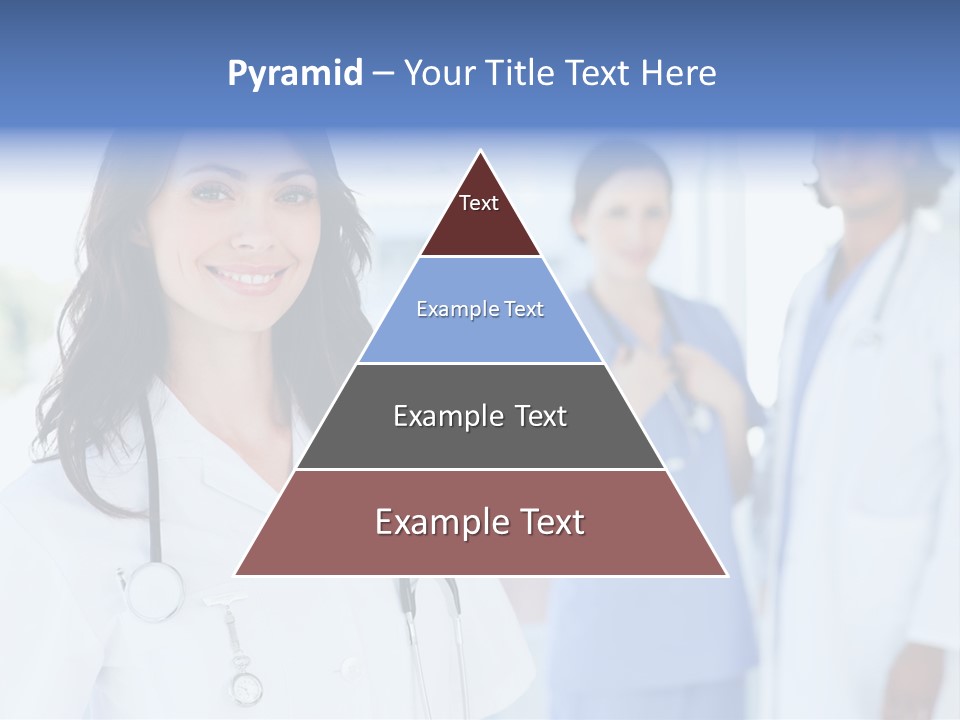 Pyramid – Your Title Text Here

Text

Example Text

Example Text

Example Text